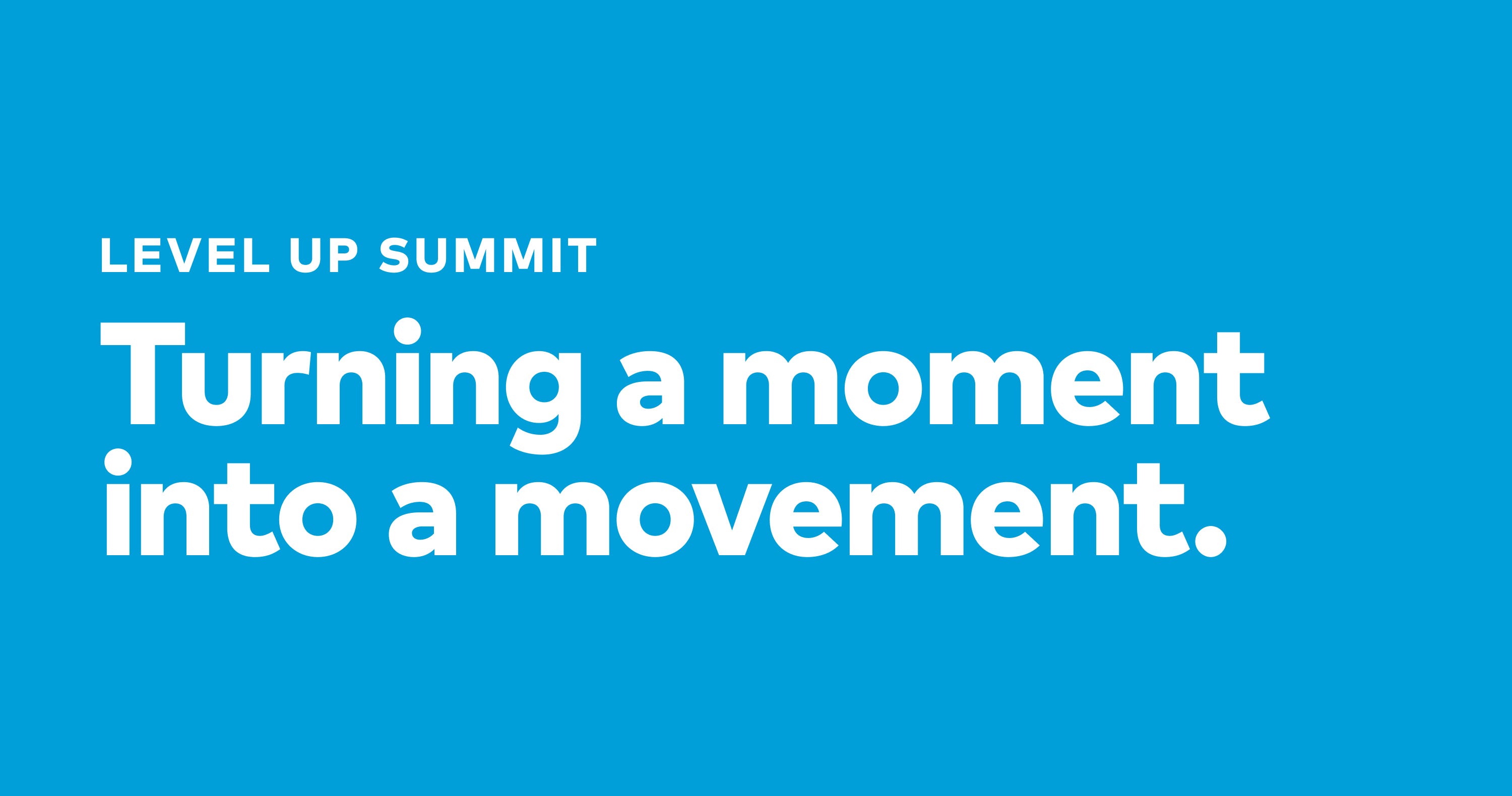 LEVEL UP SUMMIT

Turning a moment into a movement.